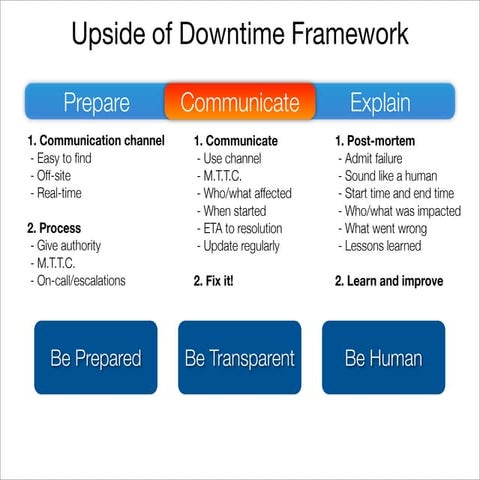 Upside of Downtime Framework

Prepare

Communicate

Explain

1. Communication channel
- Easy to find
- Off-site
- Real-time

2. Process
- Give authority
- M.T.T.C.
- On-call/escalations

1. Communicate
- Use channel
- M.T.T.C.
- Who/what affected
- When started
- ETA to resolution
- Update regularly

2. Fix it!

1. Post-mortem
- Admit failure
- Sound like a human
- Start time and end time
- Who/what was impacted
- What went wrong
- Lessons learned

2. Learn and improve

Be Prepared

Be Transparent

Be Human